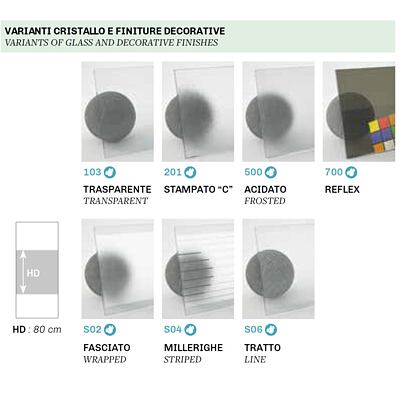 VARIANTI CRISTALLO E FINITURE DECORATIVE
VARIANTS OF GLASS AND DECORATIVE FINISHES

103
TRASPARENTE
TRANSPARENT

201
STAMPATO "C"

500
ACIDATO
FROSTED

700
REFLEX

HD

HD : 80 cm

S02
FASCIATO
WRAPPED

S04
MILLERIGHE
STRIPED

S06
TRATTO
LINE